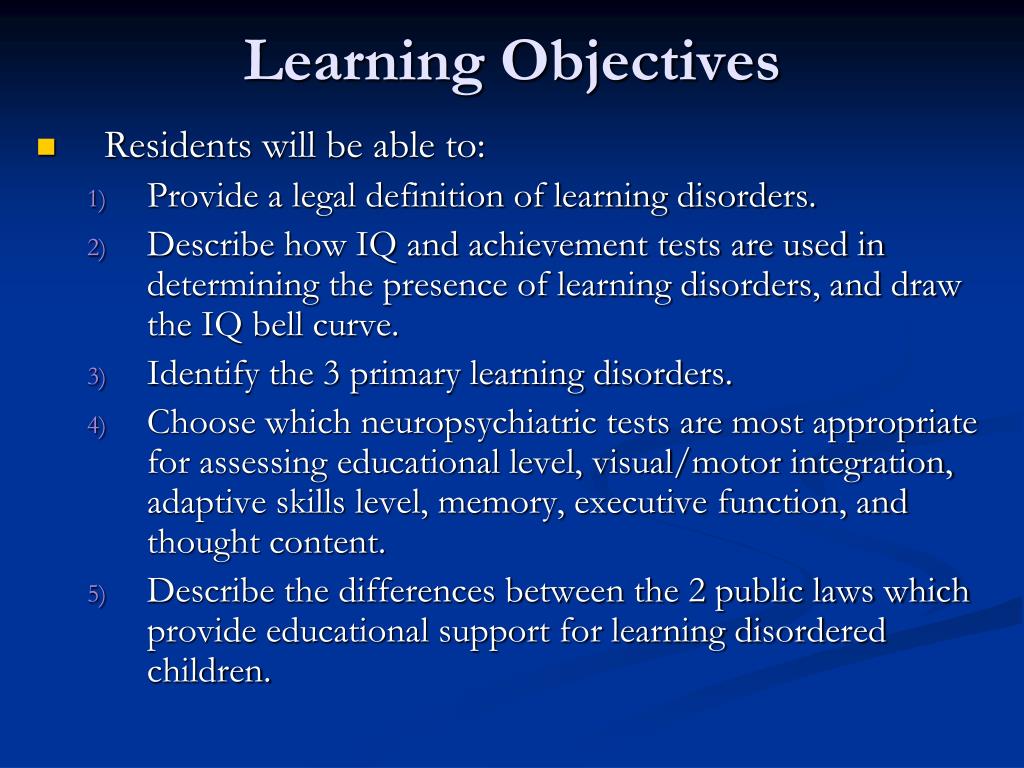 Learning Objectives

Residents will be able to:

1) Provide a legal definition of learning disorders.
2) Describe how IQ and achievement tests are used in determining the presence of learning disorders, and draw the IQ bell curve.
3) Identify the 3 primary learning disorders.
4) Choose which neuropsychiatric tests are most appropriate for assessing educational level, visual/motor integration, adaptive skills level, memory, executive function, and thought content.
5) Describe the differences between the 2 public laws which provide educational support for learning disordered children.